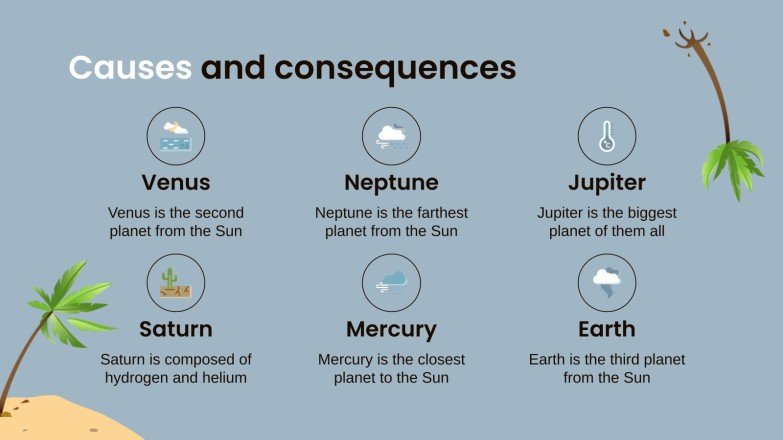 Causes and consequences

Venus

Venus is the second planet from the Sun

Neptune

Neptune is the farthest planet from the Sun

Jupiter

Jupiter is the biggest planet of them all

Saturn

Saturn is composed of hydrogen and helium

Mercury

Mercury is the closest planet to the Sun

Earth

Earth is the third planet from the Sun